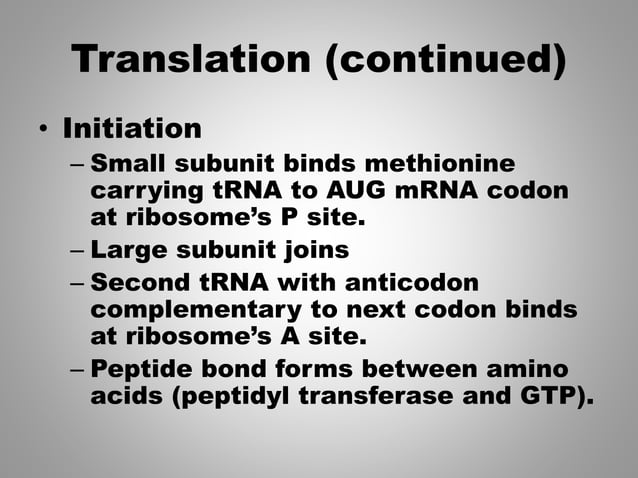 Translation (continued)

• Initiation
– Small subunit binds methionine carrying tRNA to AUG mRNA codon at ribosome's P site.
– Large subunit joins
– Second tRNA with anticodon complementary to next codon binds at ribosome's A site.
– Peptide bond forms between amino acids (peptidyl transferase and GTP).